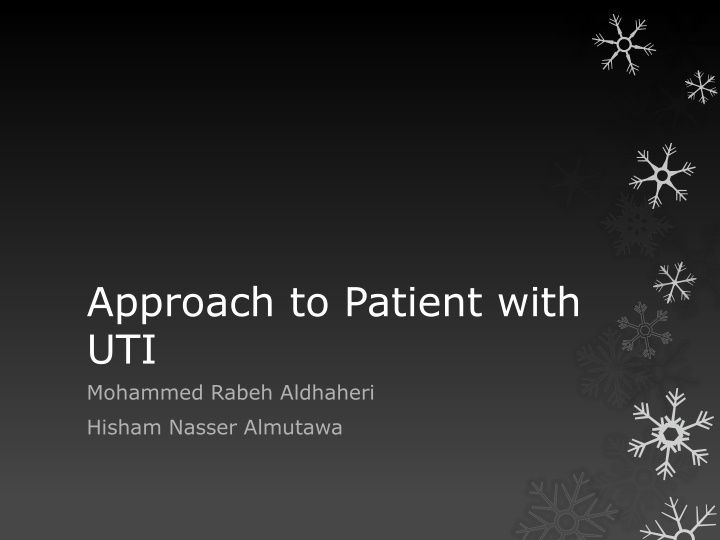 Approach to Patient with UTI

Mohammed Rabeh Aldhaheri

Hisham Nasser Almutawa